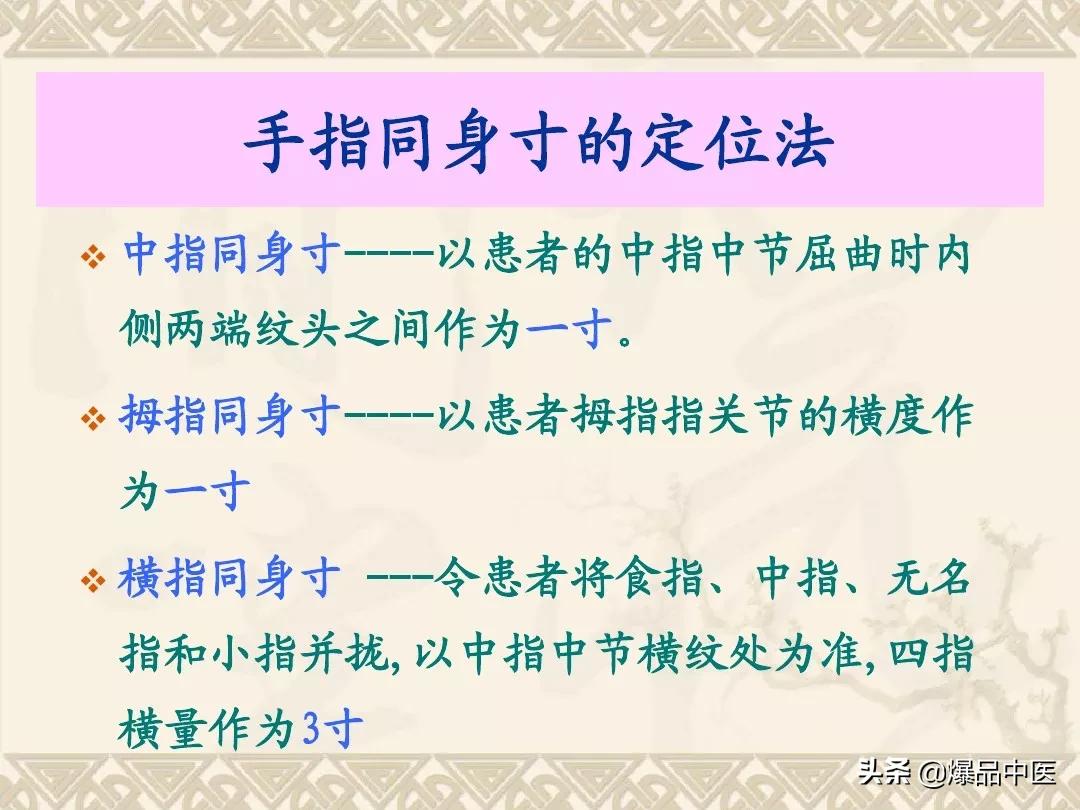 手指同身寸的定位法

❖ 中指同身寸----以患者的中指中节屈曲时内侧两端纹头之间作为一寸。

❖ 拇指同身寸----以患者拇指指关节的横度作为一寸

❖ 横指同身寸 ---令患者将食指、中指、无名指和小指并拢,以中指中节横纹处为准,四指横量作为3寸

头条 @爆品中医